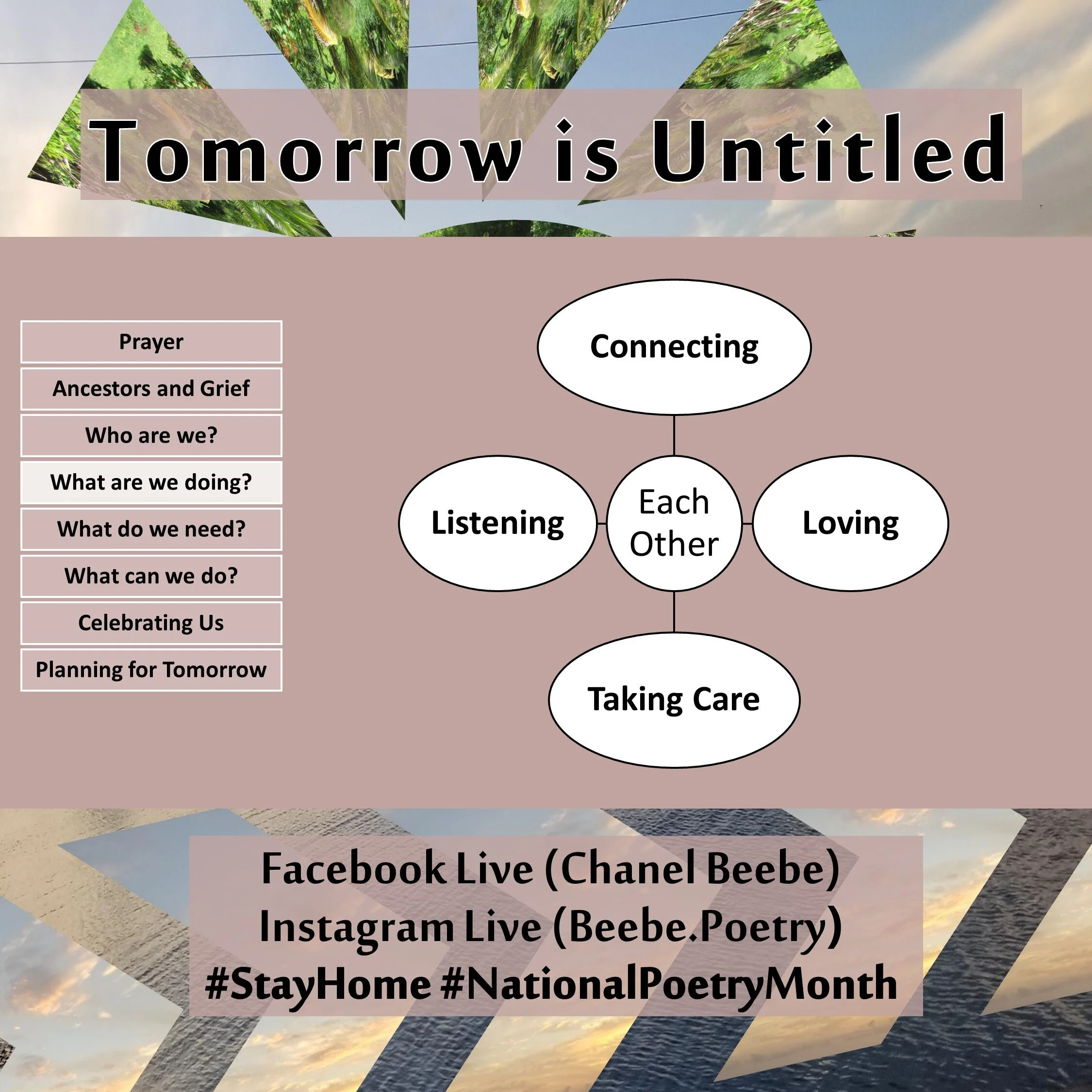 Tomorrow is Untitled

Prayer

Ancestors and Grief

Who are we?

What are we doing?

What do we need?

What can we do?

Celebrating Us

Planning for Tomorrow

Connecting

Listening

Each Other

Loving

Taking Care

Facebook Live (Chanel Beebe)
Instagram Live (Beebe.Poetry)
#StayHome #NationalPoetryMonth